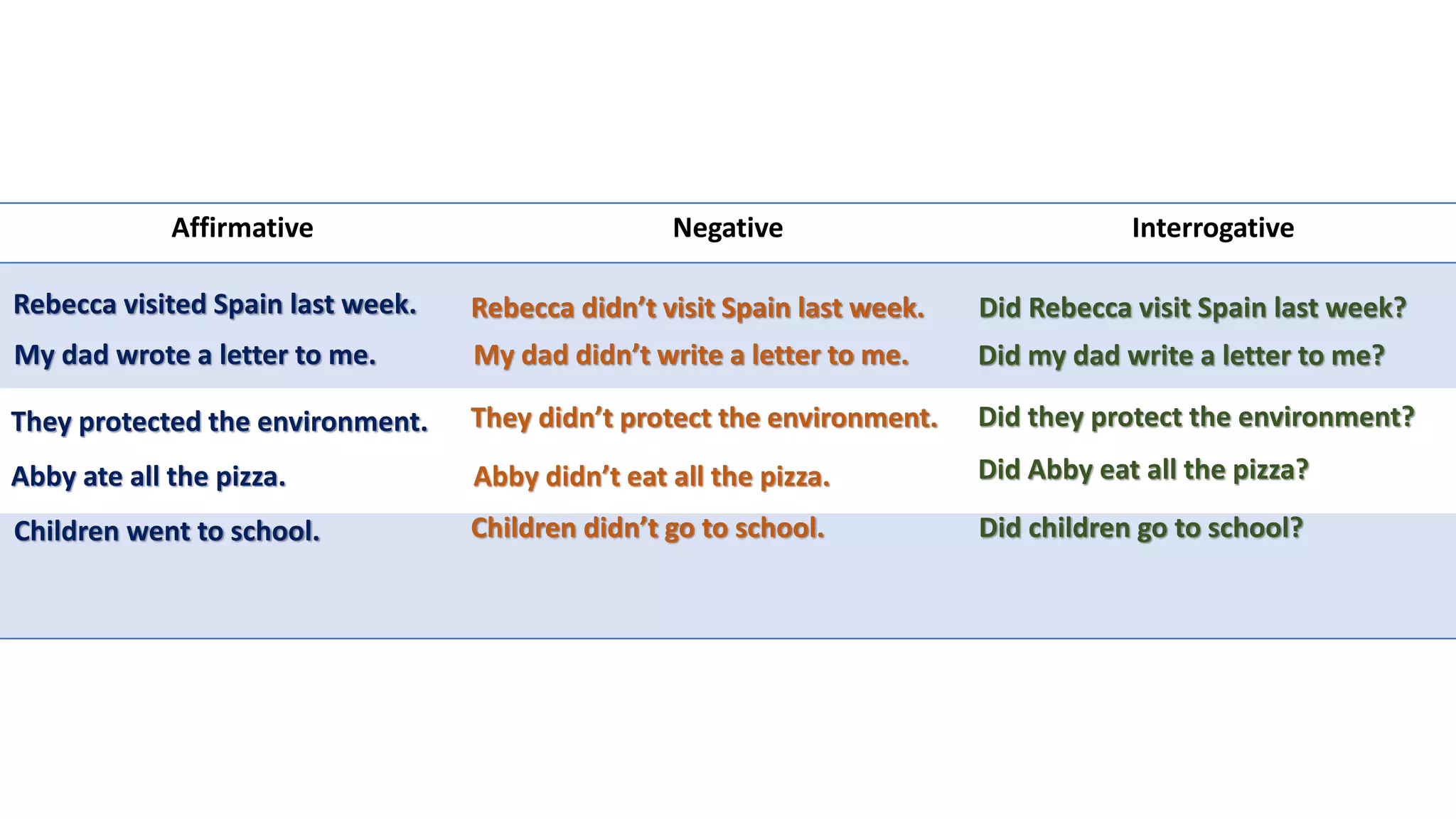 | Affirmative | Negative | Interrogative |
|---|---|---|
| Rebecca visited Spain last week. | Rebecca didn’t visit Spain last week. | Did Rebecca visit Spain last week? |
| My dad wrote a letter to me. | My dad didn’t write a letter to me. | Did my dad write a letter to me? |
| They protected the environment. | They didn’t protect the environment. | Did they protect the environment? |
| Abby ate all the pizza. | Abby didn’t eat all the pizza. | Did Abby eat all the pizza? |
| Children went to school. | Children didn’t go to school. | Did children go to school? |